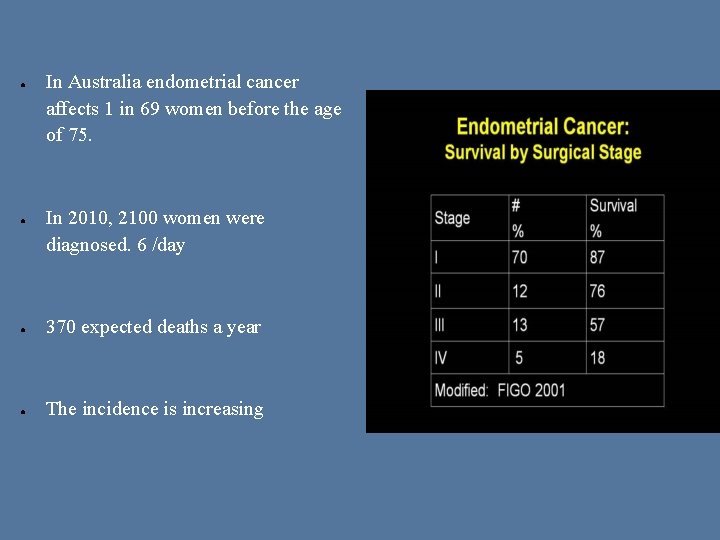 - In Australia endometrial cancer affects 1 in 69 women before the age of 75.

- In 2010, 2100 women were diagnosed. 6 /day

- 370 expected deaths a year

- The incidence is increasing

Endometrial Cancer:
Survival by Surgical Stage

| Stage | # % | Survival % |
|---|---|---|
| I | 70 | 87 |
| II | 12 | 76 |
| III | 13 | 57 |
| IV | 5 | 18 |
| Modified: FIGO 2001 | | |